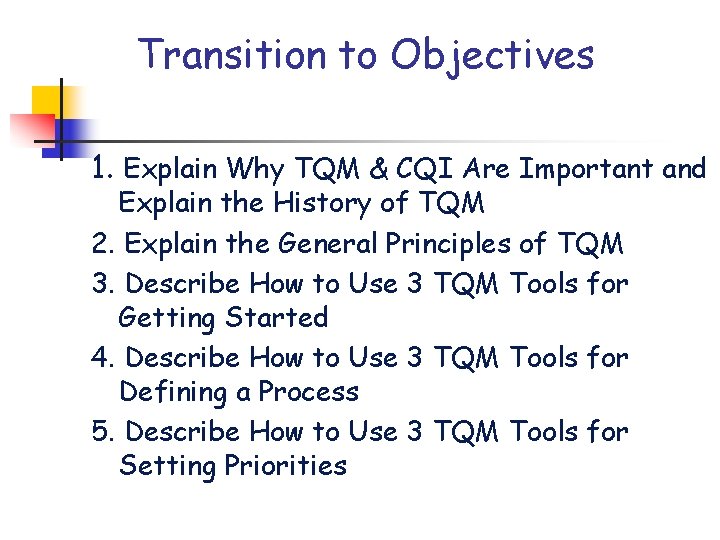 Transition to Objectives

1. Explain Why TQM & CQI Are Important and Explain the History of TQM
2. Explain the General Principles of TQM
3. Describe How to Use 3 TQM Tools for Getting Started
4. Describe How to Use 3 TQM Tools for Defining a Process
5. Describe How to Use 3 TQM Tools for Setting Priorities